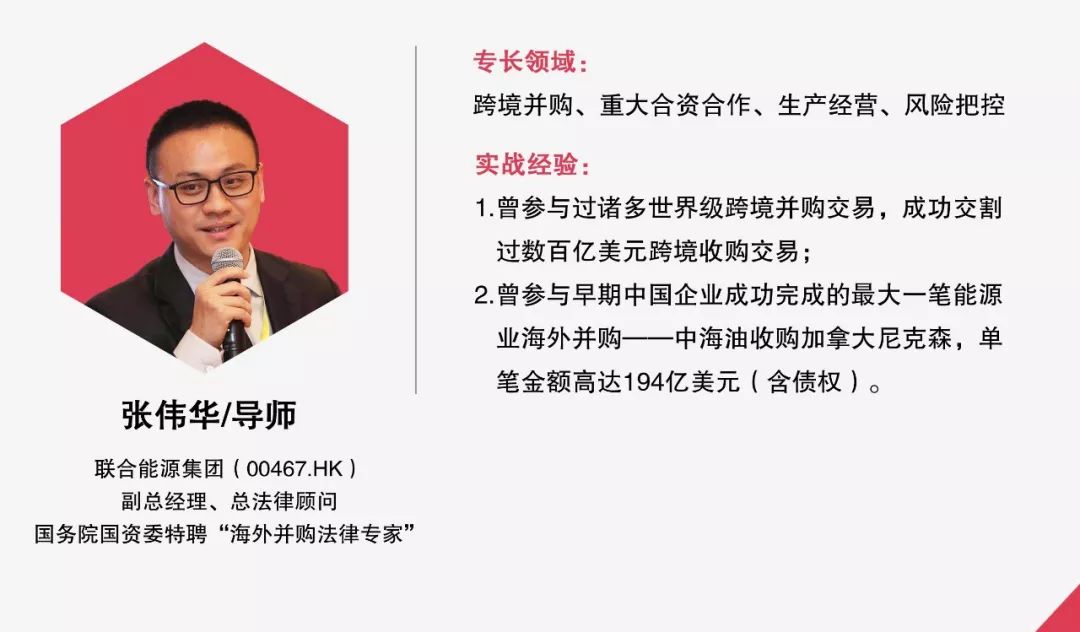 张伟华/导师

联合能源集团（00467.HK）
副总经理、总法律顾问
国务院国资委特聘“海外并购法律专家”

专长领域：
跨境并购、重大合资合作、生产经营、风险把控

实战经验：
1.曾参与过诸多世界级跨境并购交易，成功交割过数百亿美元跨境收购交易；
2.曾参与早期中国企业成功完成的最大一笔能源业海外并购——中海油收购加拿大尼克森，单笔金额高达194亿美元（含债权）。